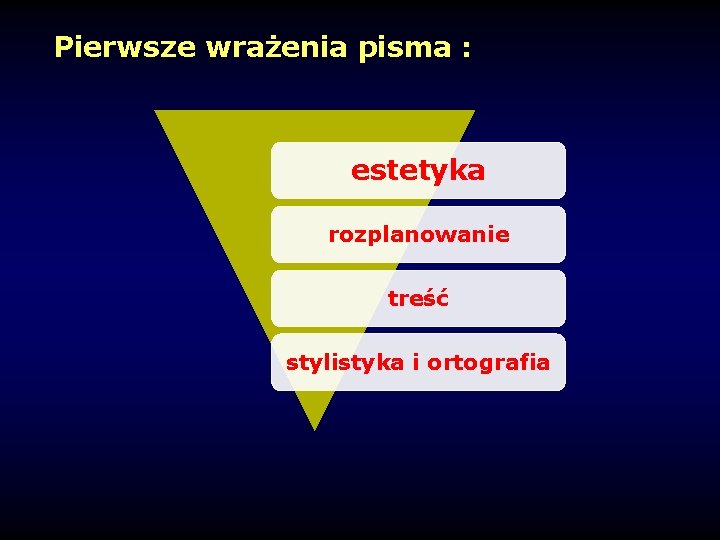 Pierwsze wrażenia pisma :

estetyka

rozplanowanie

treść

stylistyka i ortografia